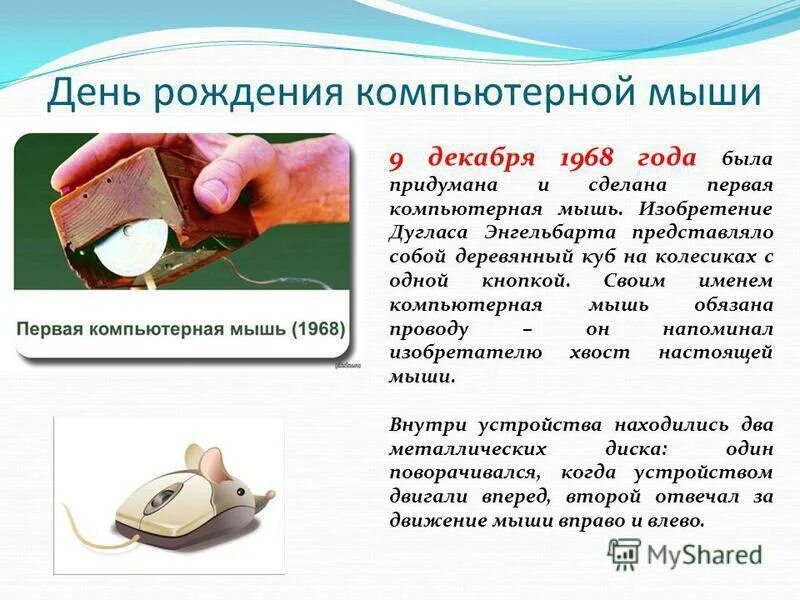 День рождения компьютерной мыши

Первая компьютерная мышь (1968)

9 декабря 1968 года была придумана и сделана первая компьютерная мышь. Изобретение Дугласа Энгельбарта представляло собой деревянный куб на колесиках с одной кнопкой. Своим именем компьютерная мышь обязана проводу – он напоминал изобретателю хвост настоящей мыши.

Внутри устройства находились два металлических диска: один поворачивался, когда устройством двигали вперед, второй отвечал за движение мыши вправо и влево.

MyShared